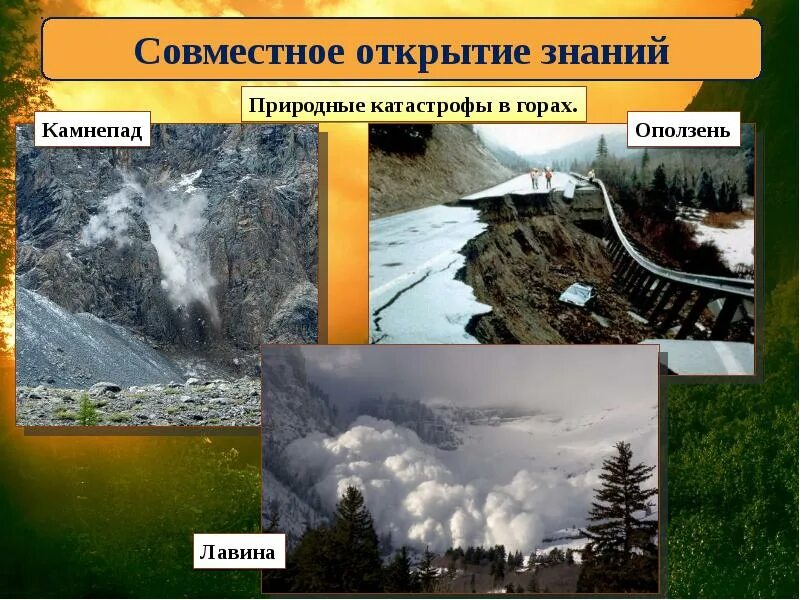 Совместное открытие знаний

Природные катастрофы в горах.

Камнепад

Оползень

Лавина